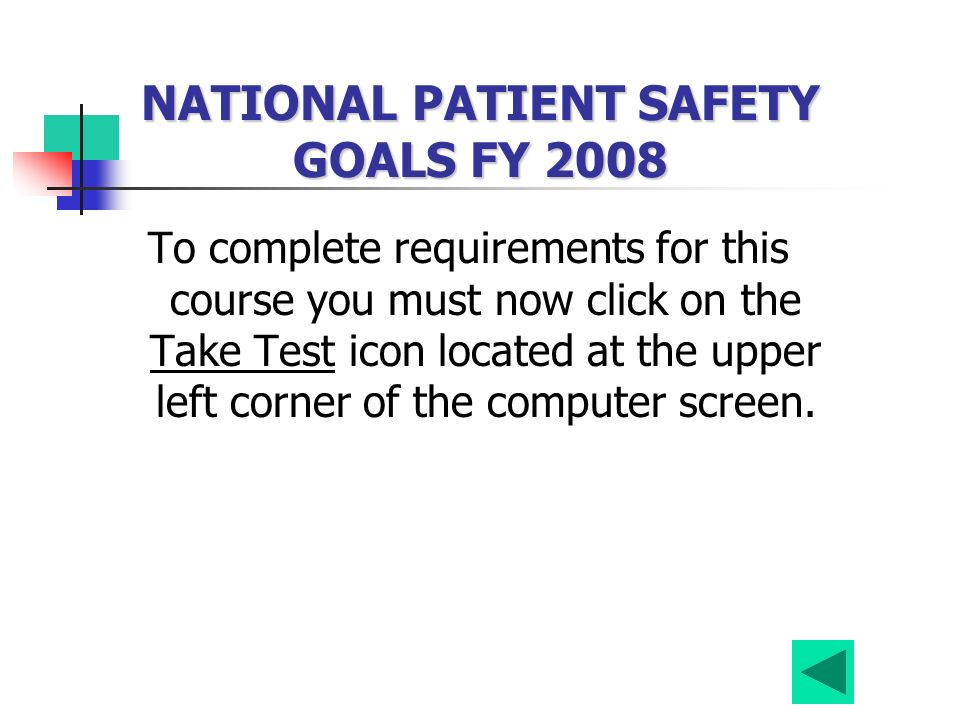 NATIONAL PATIENT SAFETY GOALS FY 2008

To complete requirements for this course you must now click on the Take Test icon located at the upper left corner of the computer screen.